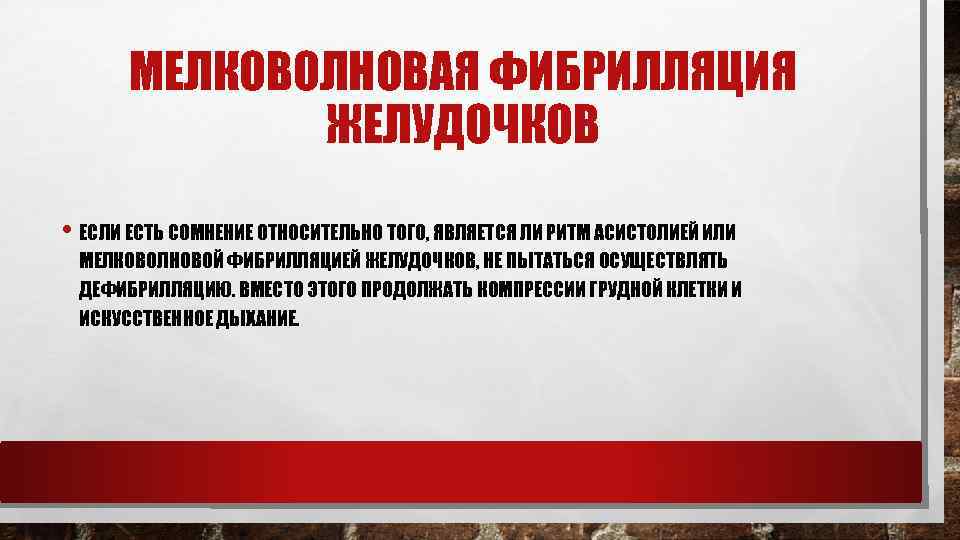 МЕЛКОВОЛНОВАЯ ФИБРИЛЛЯЦИЯ ЖЕЛУДОЧКОВ

• ЕСЛИ ЕСТЬ СОМНЕНИЕ ОТНОСИТЕЛЬНО ТОГО, ЯВЛЯЕТСЯ ЛИ РИТМ АСИСТОЛИЕЙ ИЛИ МЕЛКОВОЛНОВОЙ ФИБРИЛЛЯЦИЕЙ ЖЕЛУДОЧКОВ, НЕ ПЫТАТЬСЯ ОСУЩЕСТВЛЯТЬ ДЕФИБРИЛЛЯЦИЮ. ВМЕСТО ЭТОГО ПРОДОЛЖАТЬ КОМПРЕССИИ ГРУДНОЙ КЛЕТКИ И ИСКУССТВЕННОЕ ДЫХАНИЕ.